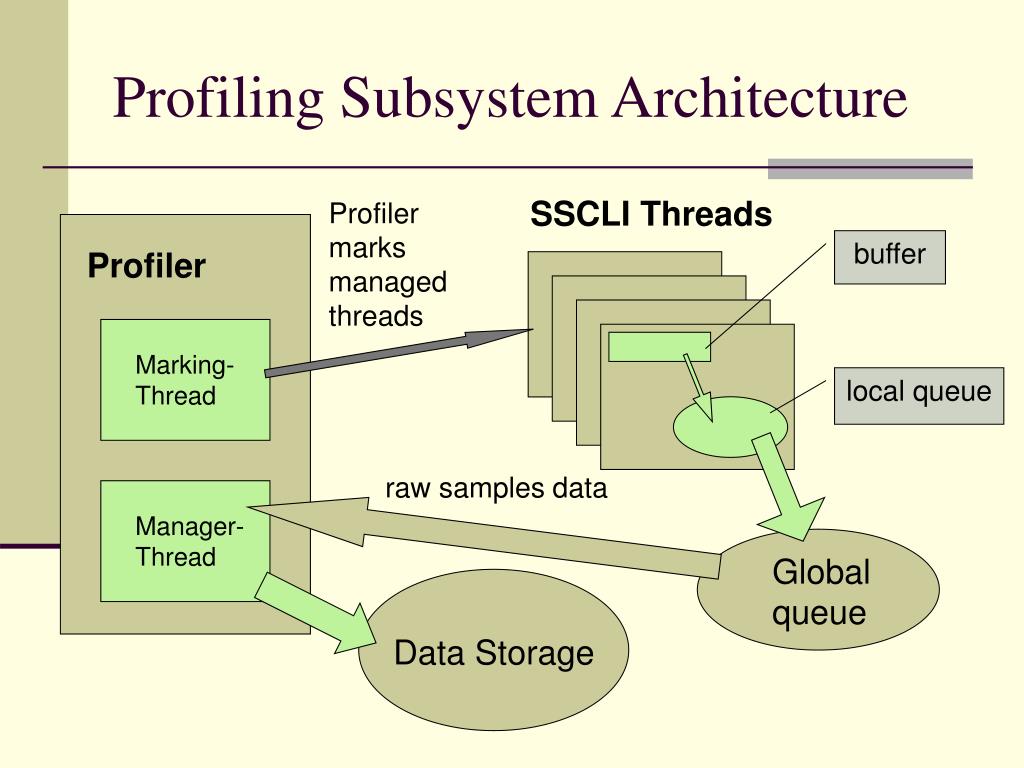 Profiling Subsystem Architecture

Profiler

Marking-Thread

Manager-Thread

Profiler marks managed threads

SSCLI Threads

buffer

local queue

raw samples data

Global queue

Data Storage